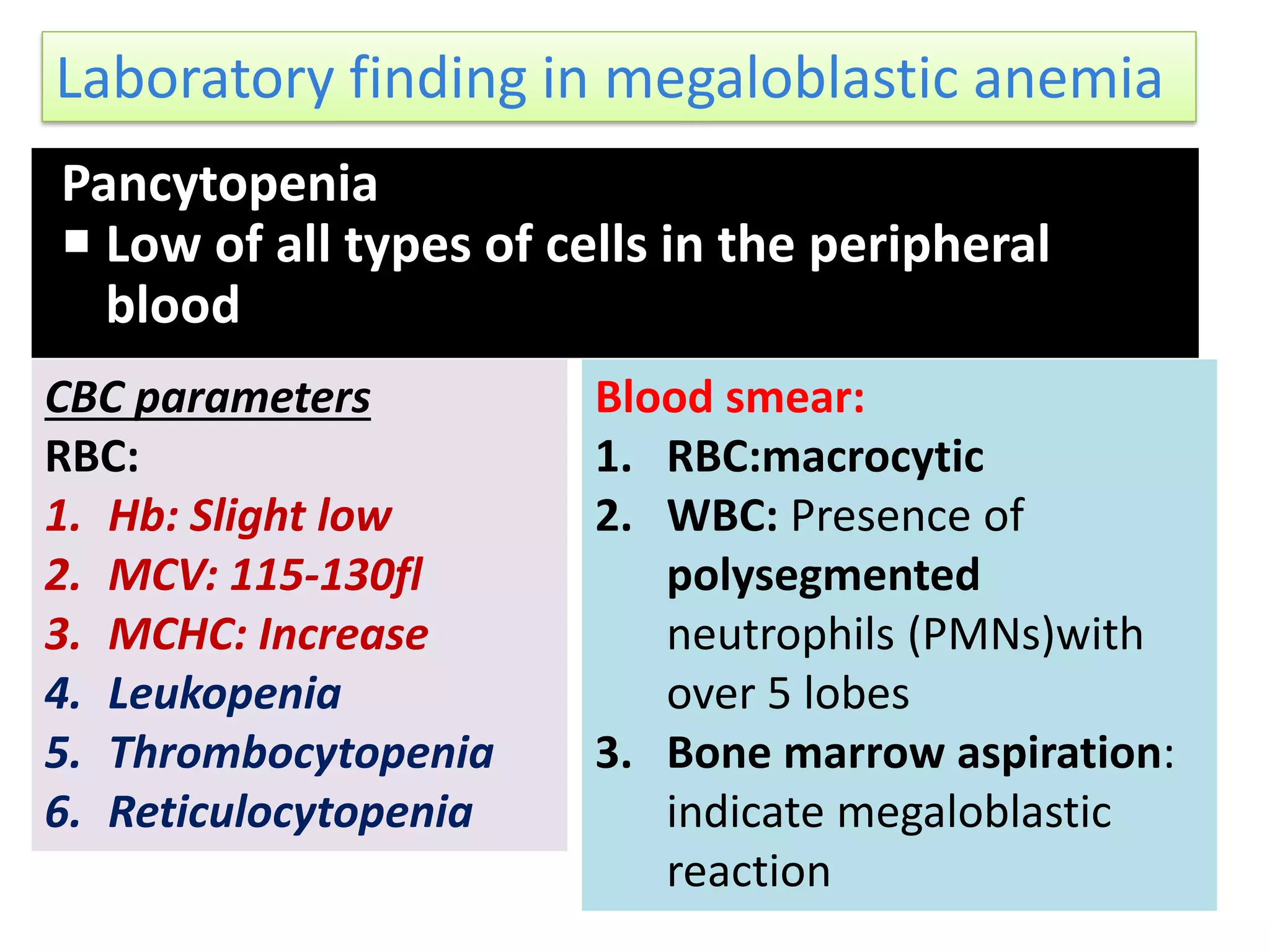 Laboratory finding in megaloblastic anemia

Pancytopenia

▪ Low of all types of cells in the peripheral blood

CBC parameters

RBC:

1. Hb: Slight low
2. MCV: 115-130fl
3. MCHC: Increase
4. Leukopenia
5. Thrombocytopenia
6. Reticulocytopenia

Blood smear:

1. RBC:macrocytic
2. WBC: Presence of polysegmented neutrophils (PMNs)with over 5 lobes
3. Bone marrow aspiration: indicate megaloblastic reaction